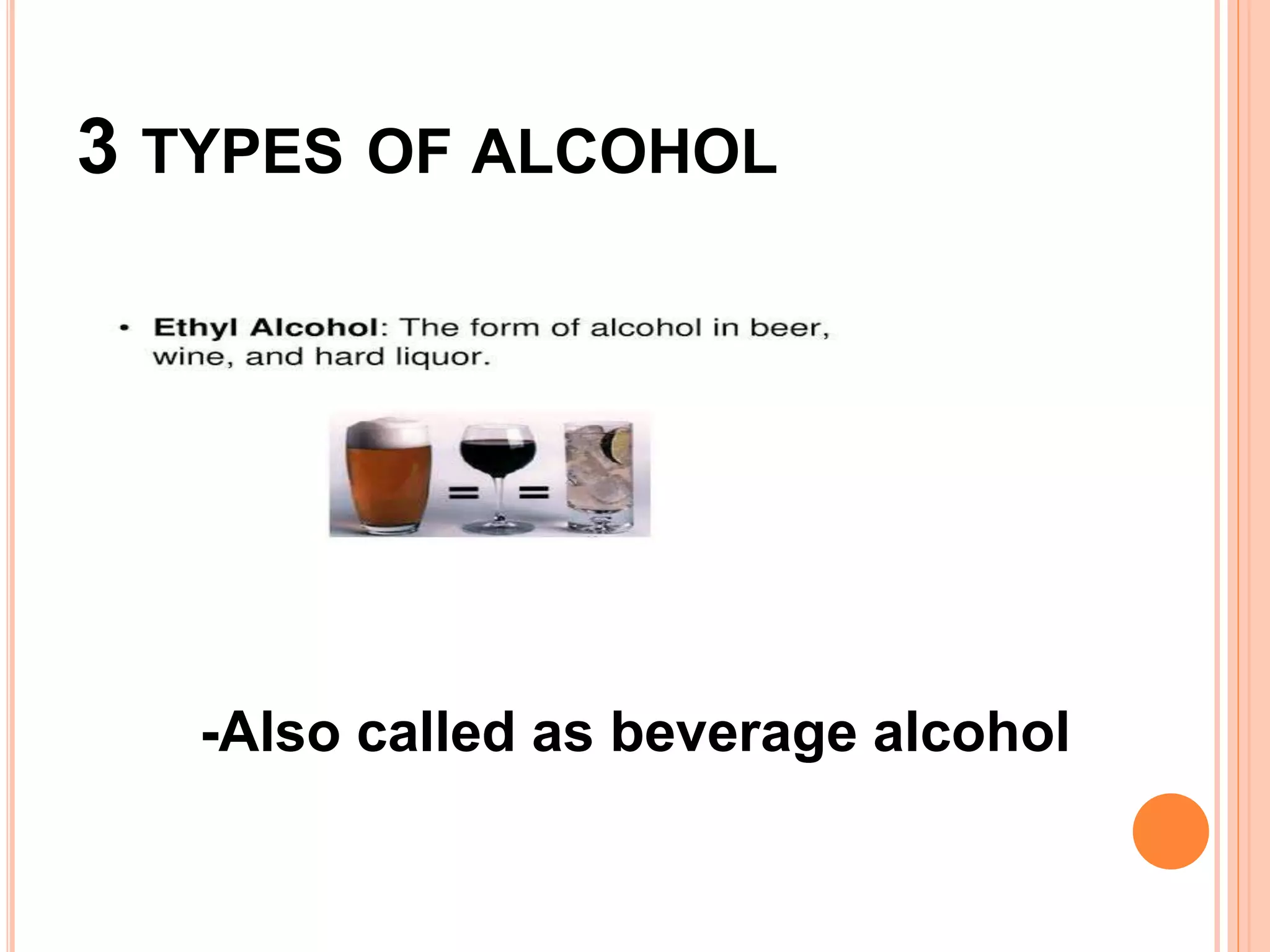 3 TYPES OF ALCOHOL

• Ethyl Alcohol: The form of alcohol in beer, wine, and hard liquor.

=
=

-Also called as beverage alcohol